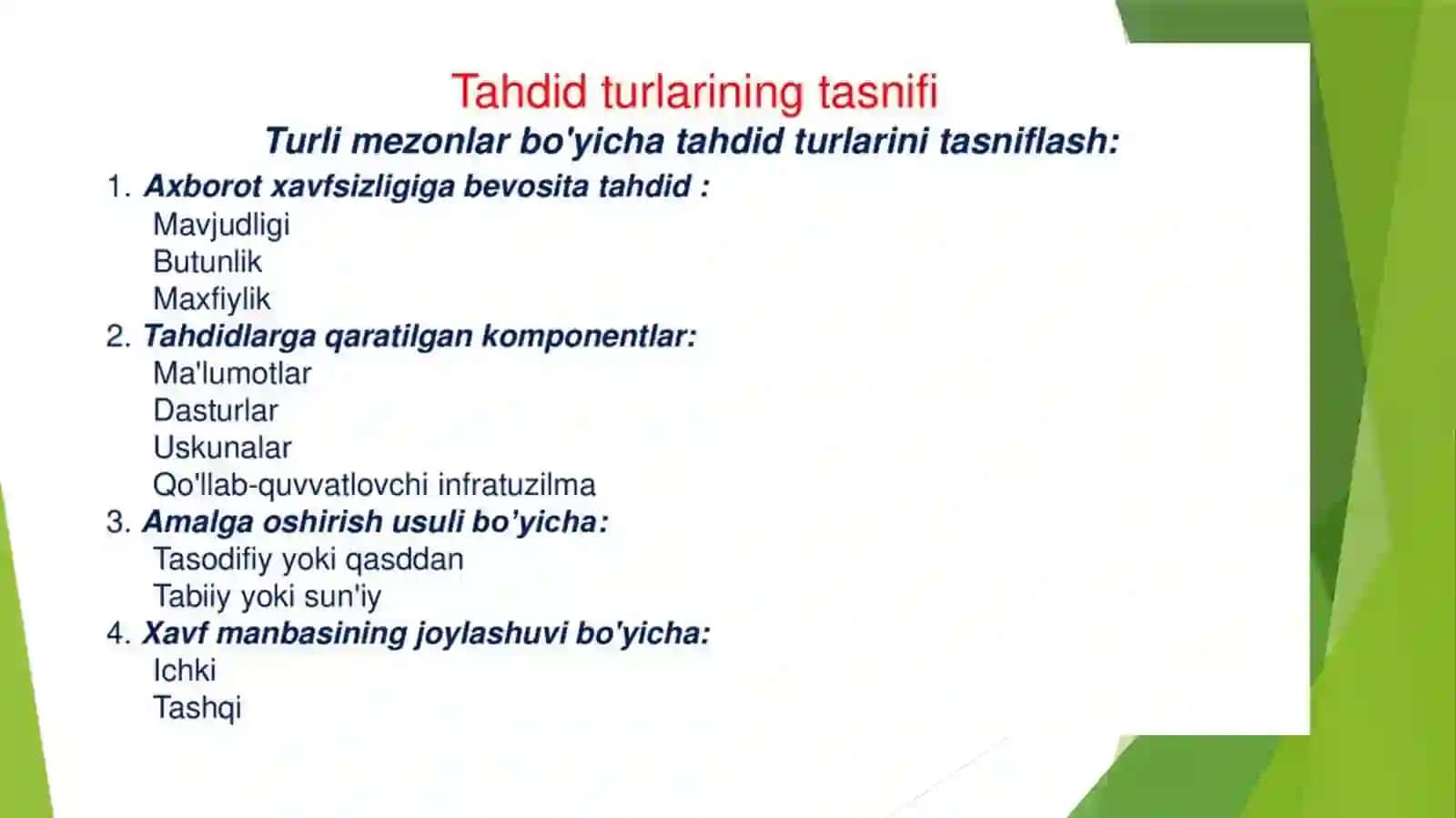 Tahdid turlarining tasnifi

Turli mezonlar bo'yicha tahdid turlarini tasniflash:

1. Axborot xavfsizligiga bevosita tahdid :
Mavjudligi
Butunlik
Maxfiylik

2. Tahdidlarga qaratilgan komponentlar:
Ma'lumotlar
Dasturlar
Uskunalar
Qo'llab-quvvatlovchi infratuzilma

3. Amalga oshirish usuli bo'yicha:
Tasodifiy yoki qasddan
Tabiiy yoki sun'iy

4. Xavf manbasining joylashuvi bo'yicha:
Ichki
Tashqi